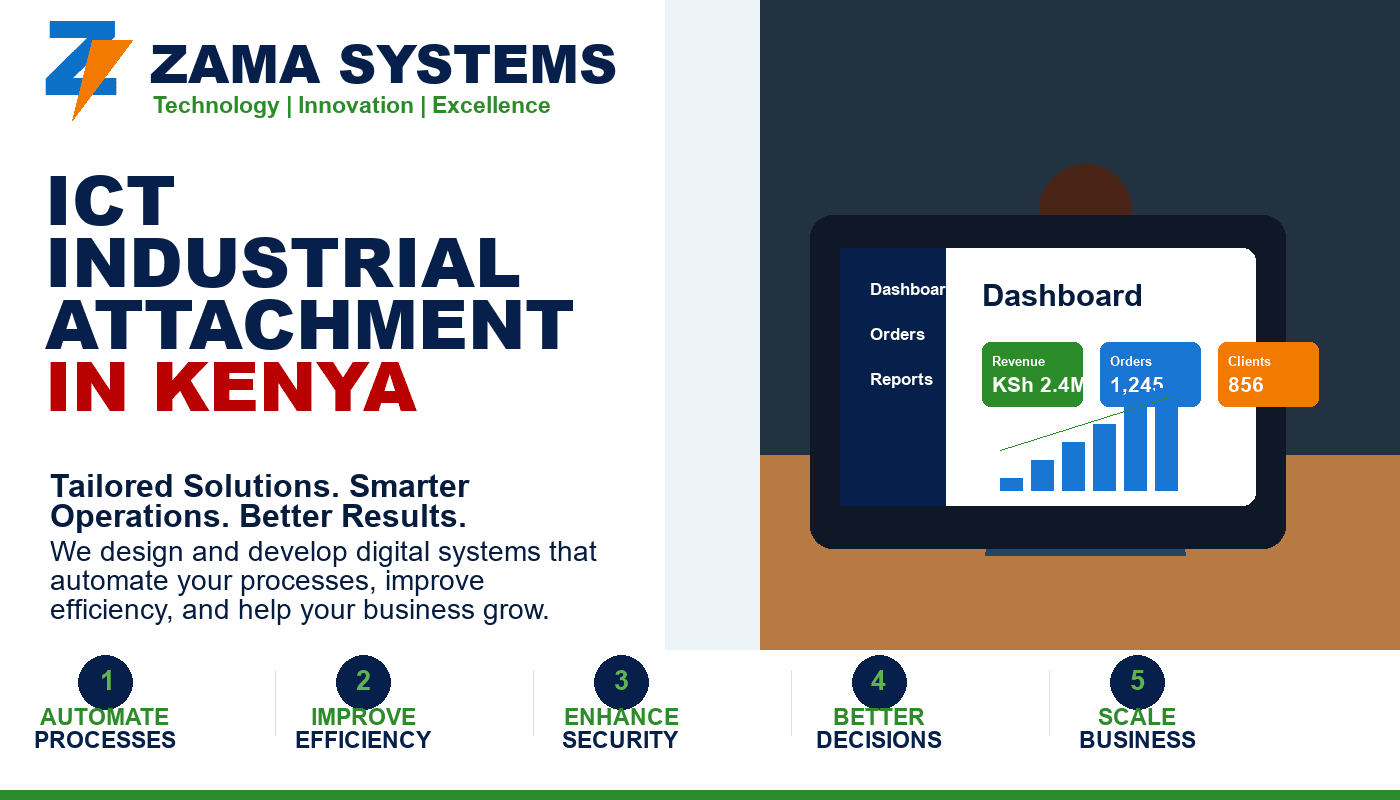 ZAMA SYSTEMS
Technology | Innovation | Excellence

ICT INDUSTRIAL ATTACHMENT IN KENYA

Tailored Solutions. Smarter Operations. Better Results.
We design and develop digital systems that automate your processes, improve efficiency, and help your business grow.

Dashboar
Orders
Reports

Dashboard

Revenue
KSh 2.4M

Orders
1,245

Clients
856

1
AUTOMATE
PROCESSES

2
IMPROVE
EFFICIENCY

3
ENHANCE
SECURITY

4
BETTER
DECISIONS

5
SCALE
BUSINESS